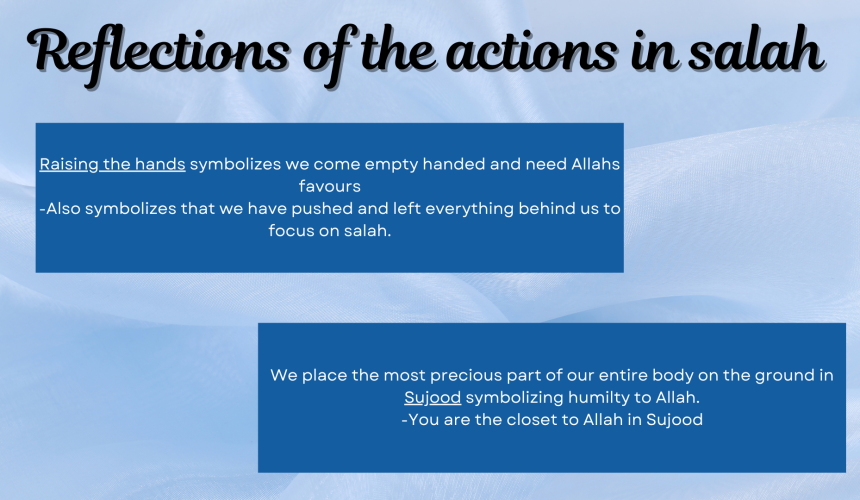 Reflections of the actions in salah

Raising the hands symbolizes we come empty handed and need Allahs favours
-Also symbolizes that we have pushed and left everything behind us to focus on salah.

We place the most precious part of our entire body on the ground in Sujood symbolizing humilty to Allah.
-You are the closet to Allah in Sujood